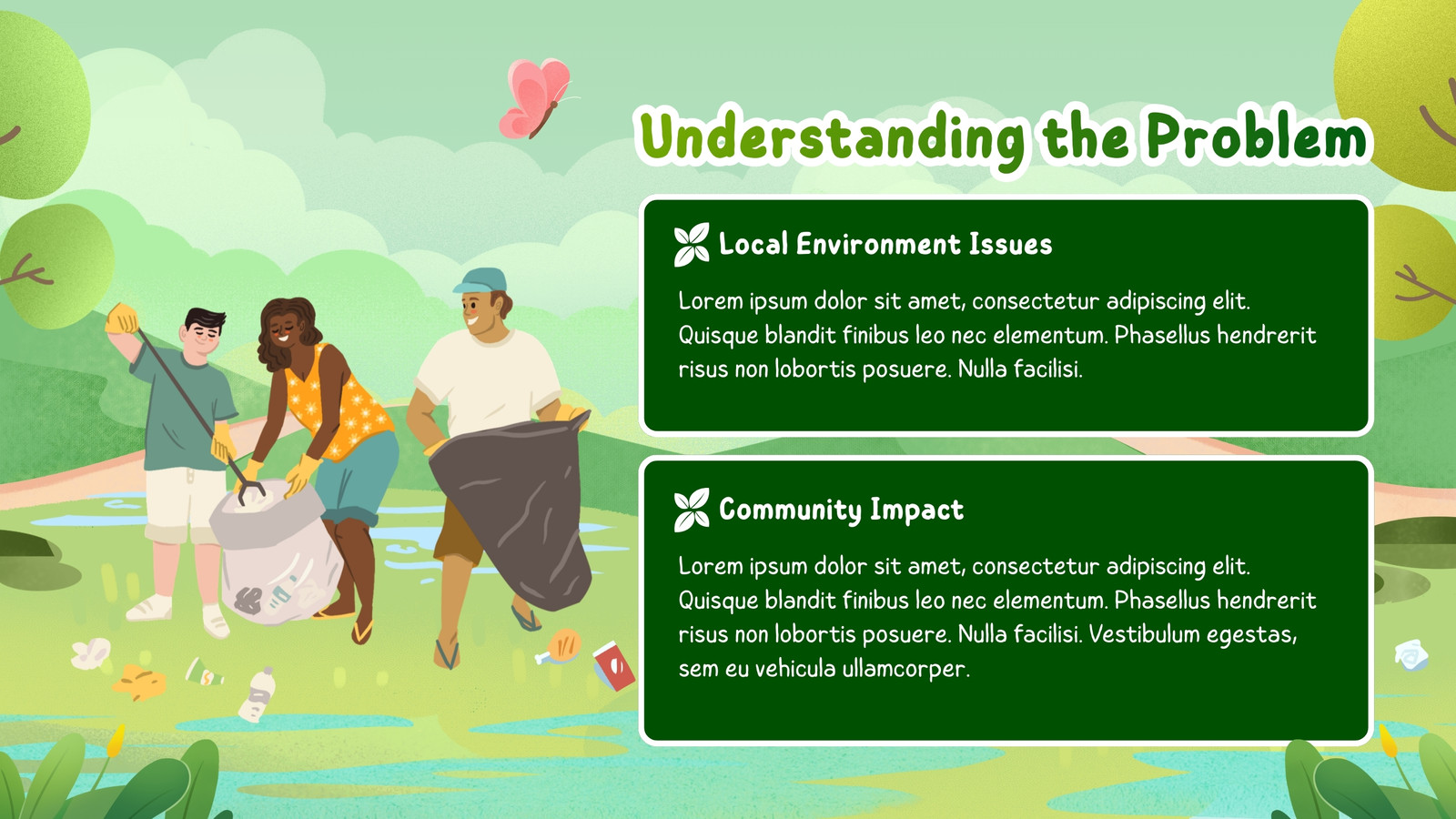 Understanding the Problem

Local Environment Issues

Lorem ipsum dolor sit amet, consectetur adipiscing elit. Quisque blandit finibus leo nec elementum. Phasellus hendrerit risus non lobortis posuere. Nulla facilisi.

Community Impact

Lorem ipsum dolor sit amet, consectetur adipiscing elit. Quisque blandit finibus leo nec elementum. Phasellus hendrerit risus non lobortis posuere. Nulla facilisi. Vestibulum egestas, sem eu vehicula ullamcorper.